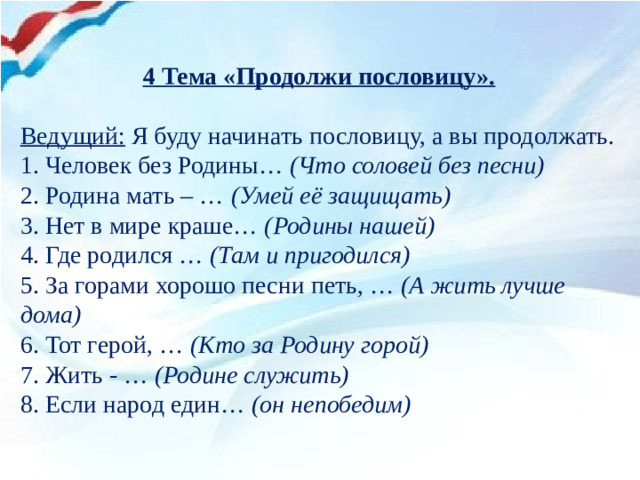 4 Тема «Продолжи пословицу».

Ведущий: Я буду начинать пословицу, а вы продолжать.
1. Человек без Родины… (Что соловей без песни)
2. Родина мать – … (Умей её защищать)
3. Нет в мире краше… (Родины нашей)
4. Где родился … (Там и пригодился)
5. За горами хорошо песни петь, … (А жить лучше дома)
6. Тот герой, … (Кто за Родину горой)
7. Жить - … (Родине служить)
8. Если народ един… (он непобедим)